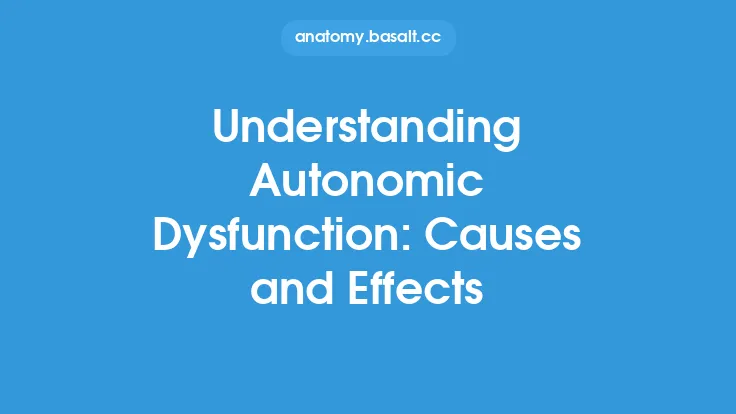 anatomy.basalt.cc

Understanding Autonomic Dysfunction: Causes and Effects